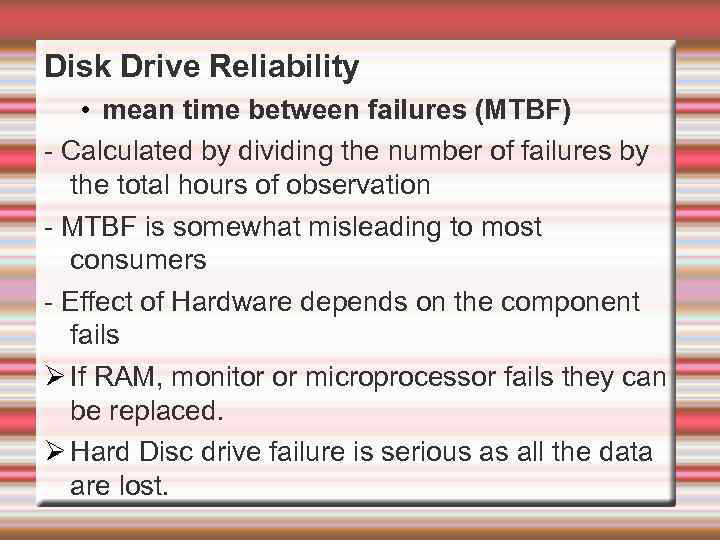 Disk Drive Reliability

• mean time between failures (MTBF)

- Calculated by dividing the number of failures by the total hours of observation

- MTBF is somewhat misleading to most consumers

- Effect of Hardware depends on the component fails

➢ If RAM, monitor or microprocessor fails they can be replaced.

➢ Hard Disc drive failure is serious as all the data are lost.